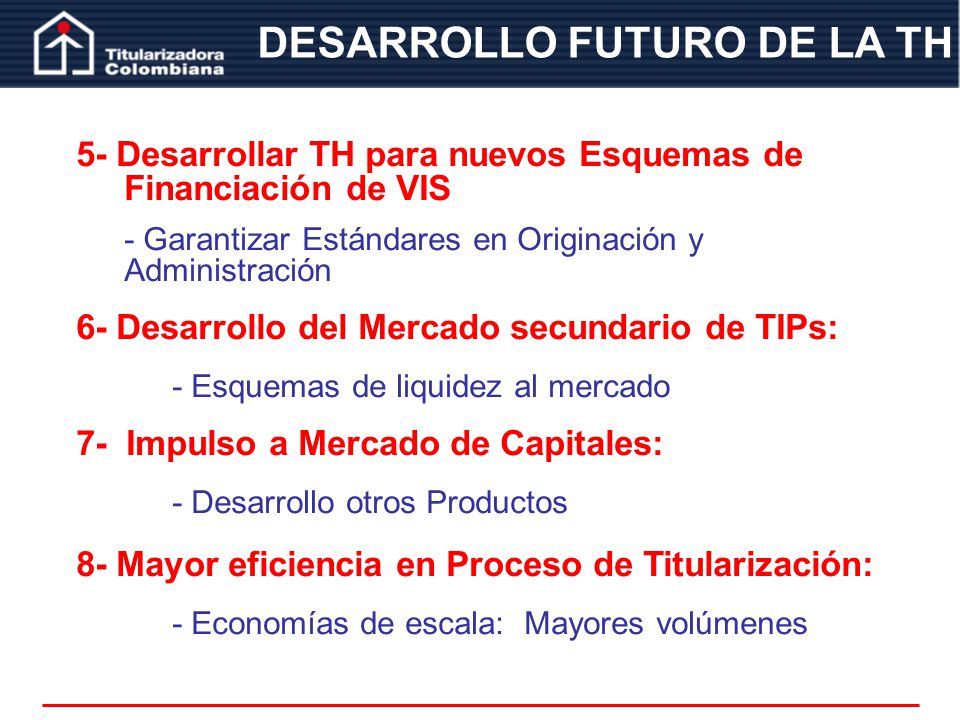 Titularizadora Colombiana

DESARROLLO FUTURO DE LA TH

5- Desarrollar TH para nuevos Esquemas de Financiación de VIS

- Garantizar Estándares en Originación y Administración

6- Desarrollo del Mercado secundario de TIPs:

- Esquemas de liquidez al mercado

7- Impulso a Mercado de Capitales:

- Desarrollo otros Productos

8- Mayor eficiencia en Proceso de Titularización:

- Economías de escala: Mayores volúmenes